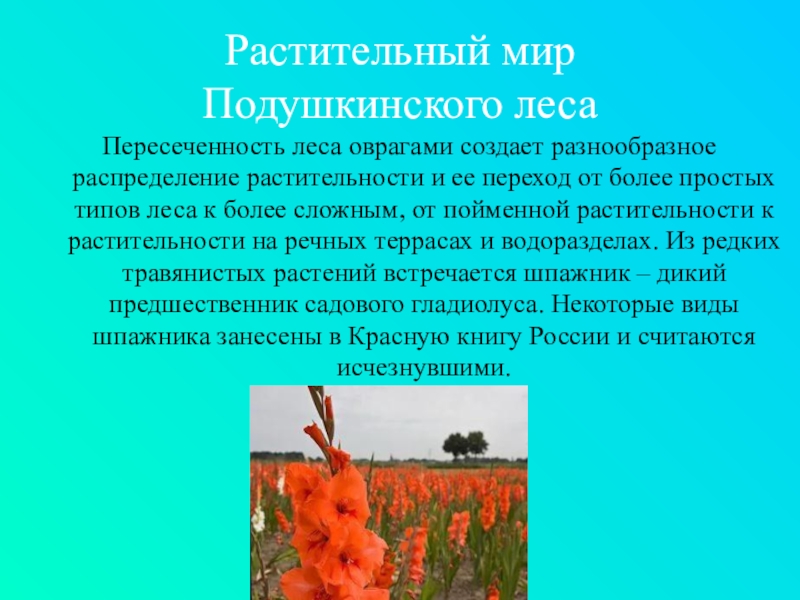 Растительный мир
Подушкинского леса

Пересеченность леса оврагами создает разнообразное распределение растительности и ее переход от более простых типов леса к более сложным, от пойменной растительности к растительности на речных террасах и водоразделах. Из редких травянистых растений встречается шпажник – дикий предшественник садового гладиолуса. Некоторые виды шпажника занесены в Красную книгу России и считаются исчезнувшими.